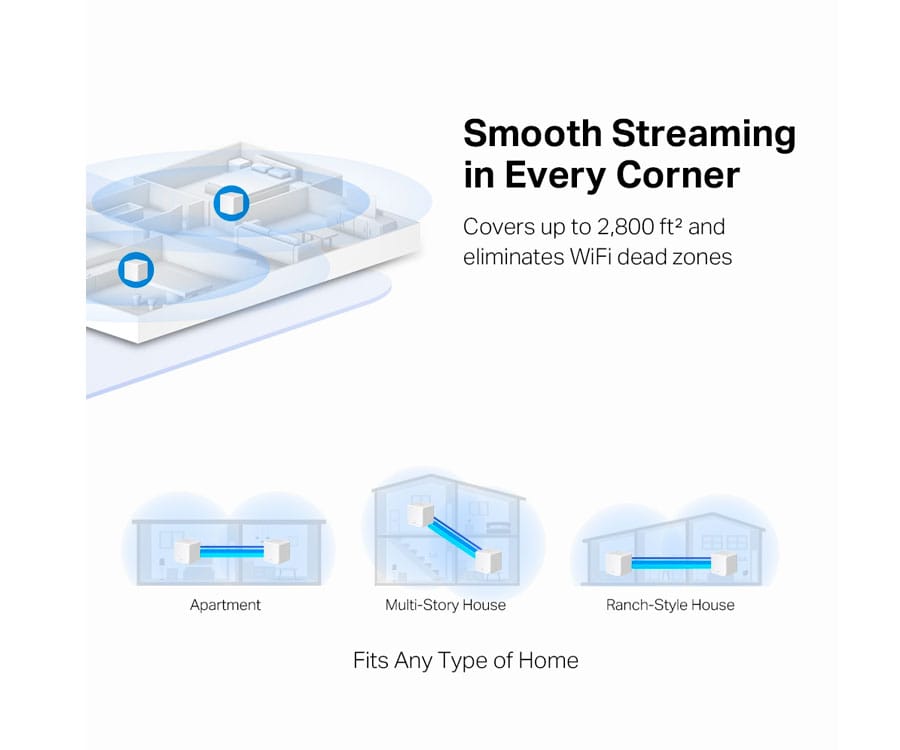 Smooth Streaming in Every Corner

Covers up to 2,800 ft² and eliminates WiFi dead zones

Apartment

Multi-Story House

Ranch-Style House

Fits Any Type of Home